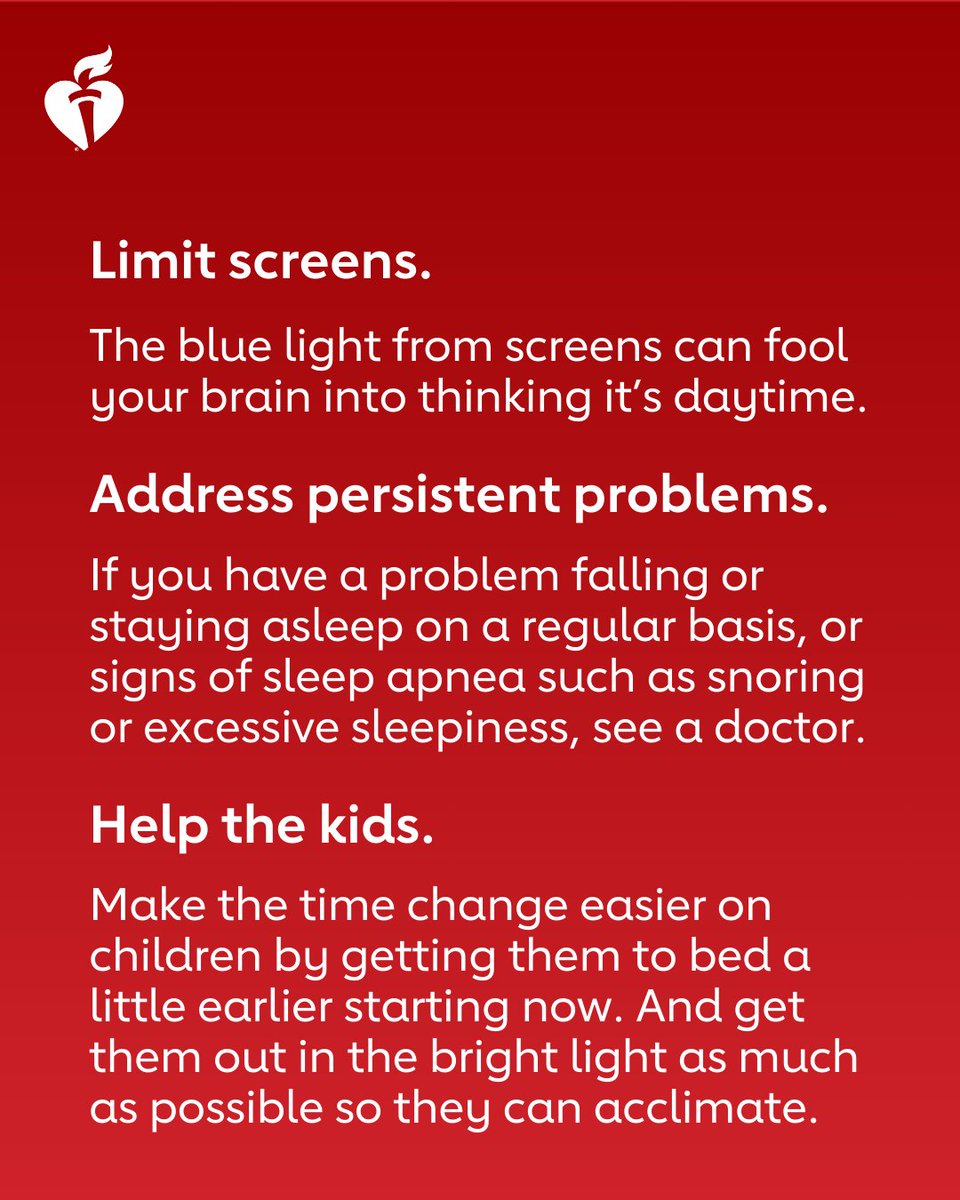 Limit screens.

The blue light from screens can fool your brain into thinking it's daytime.

Address persistent problems.

If you have a problem falling or staying asleep on a regular basis, or signs of sleep apnea such as snoring or excessive sleepiness, see a doctor.

Help the kids.

Make the time change easier on children by getting them to bed a little earlier starting now. And get them out in the bright light as much as possible so they can acclimate.